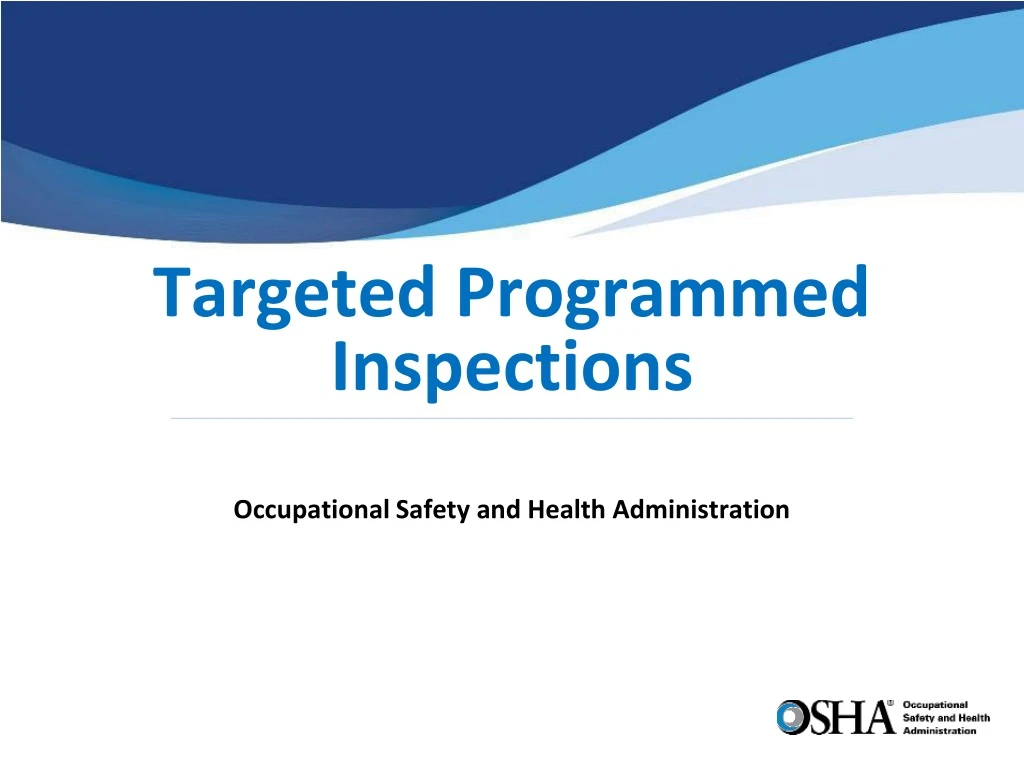 Targeted Programmed Inspections

Occupational Safety and Health Administration

OSHA® Occupational Safety and Health Administration